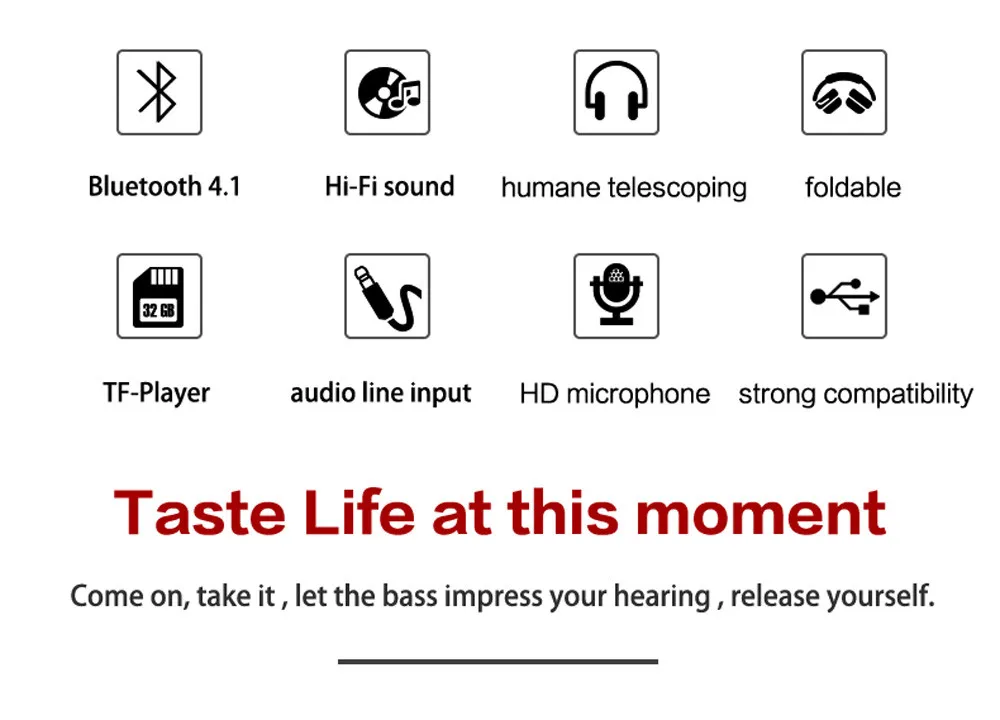 Bluetooth 4.1
Hi-Fi sound
humane telescoping
foldable

32 GB
TF-Player
audio line input
HD microphone
strong compatibility

Taste Life at this moment

Come on, take it , let the bass impress your hearing , release yourself.